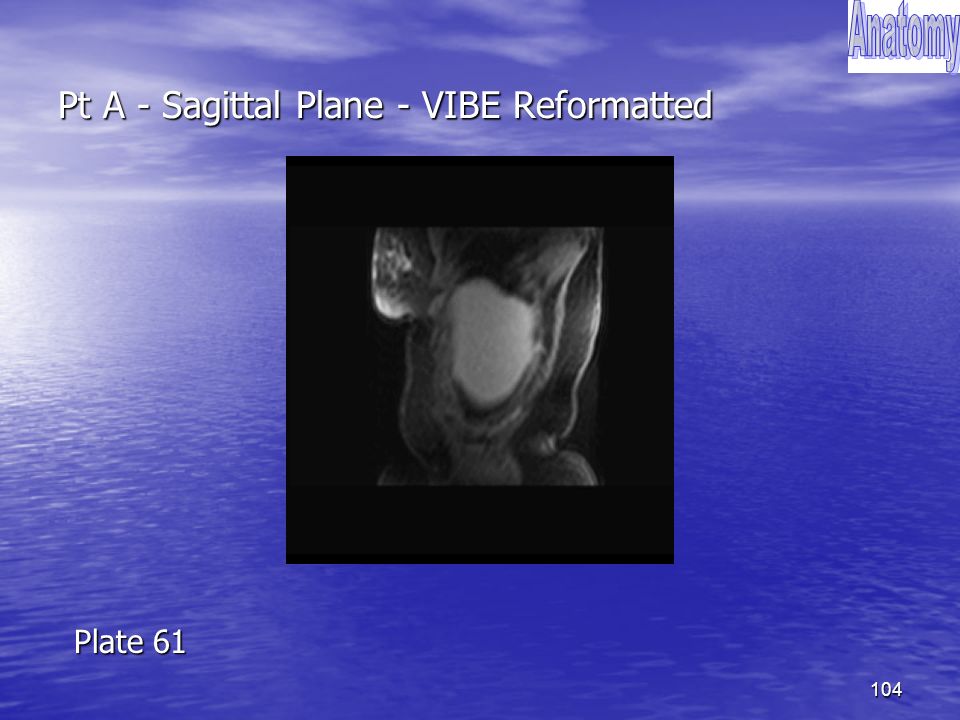 Anatomy

Pt A - Sagittal Plane - VIBE Reformatted

Plate 61

104